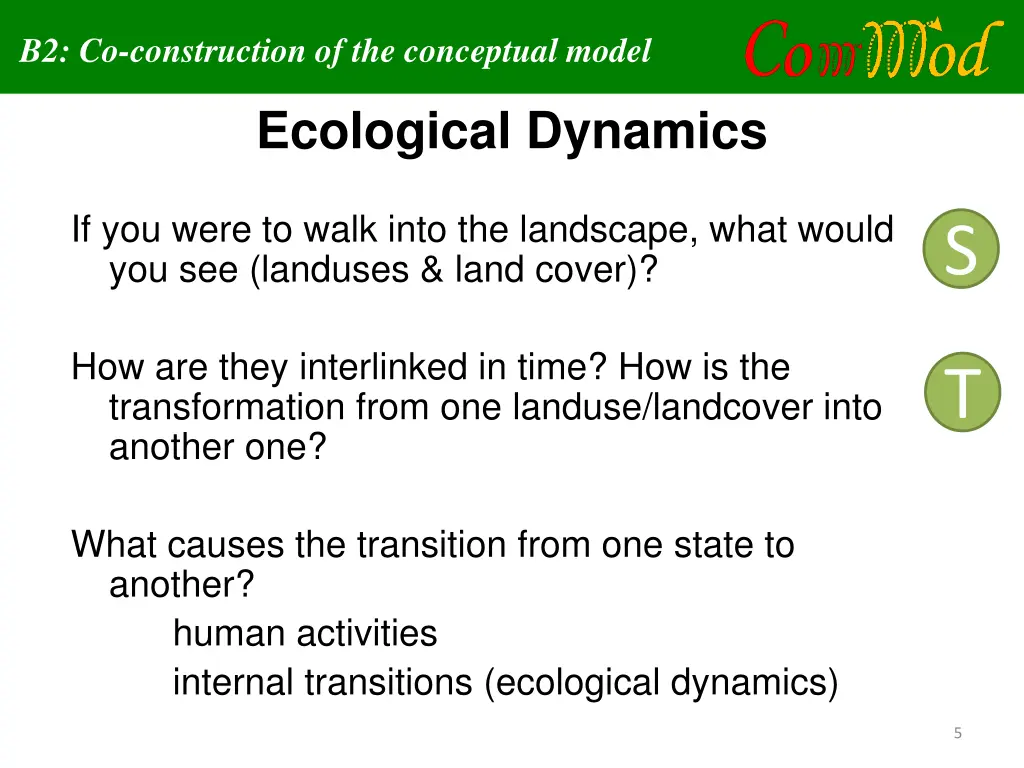 B2: Co-construction of the conceptual model

ComMod

Ecological Dynamics

If you were to walk into the landscape, what would you see (landuses & land cover)?

S

How are they interlinked in time? How is the transformation from one landuse/landcover into another one?

T

What causes the transition from one state to another?

human activities

internal transitions (ecological dynamics)

5